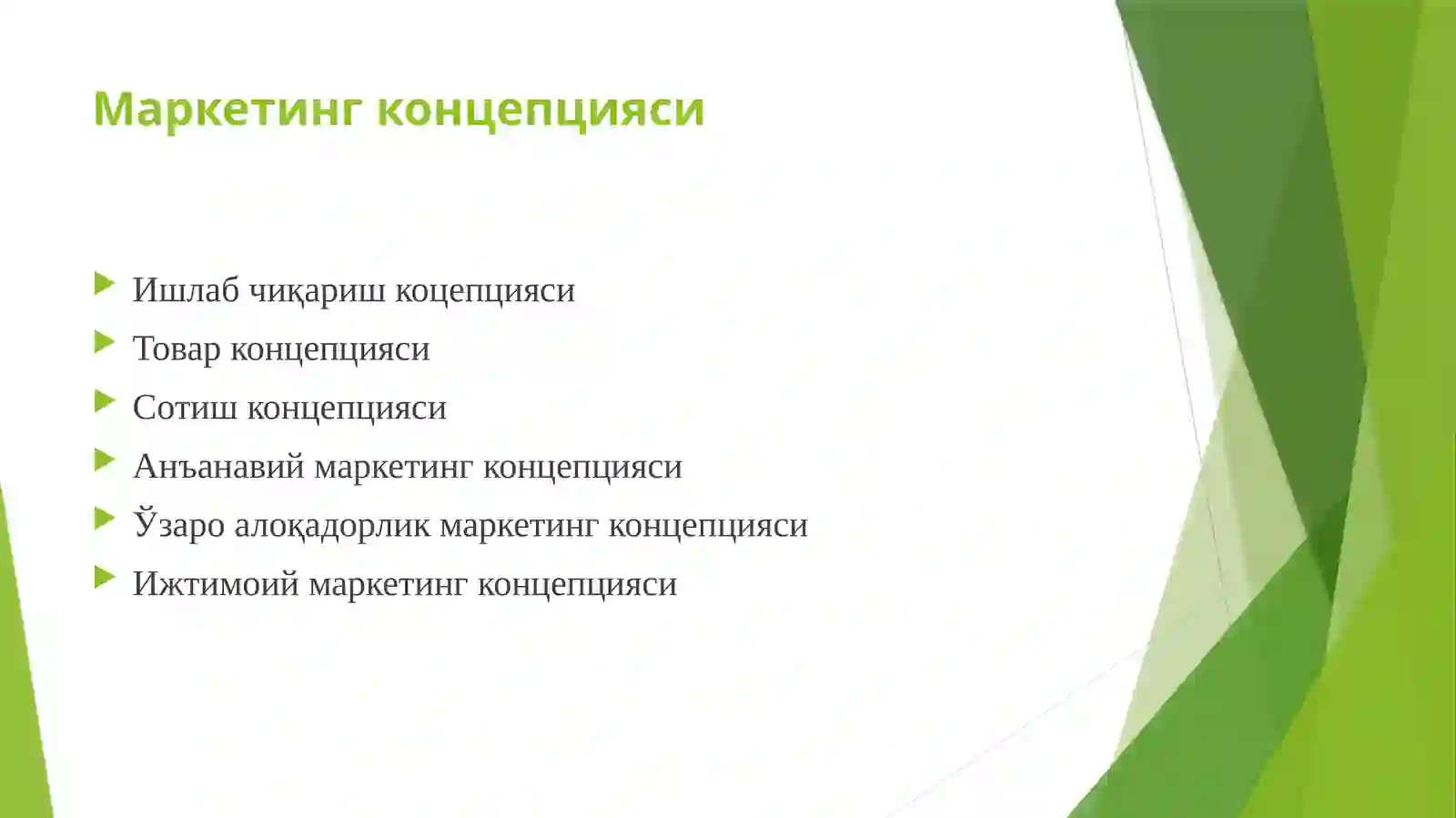 Маркетинг концепцияси

Ишлаб чиқариш коцепцияси

Товар концепцияси

Сотиш концепцияси

Анъанавий маркетинг концепцияси

Ўзаро алоқадорлик маркетинг концепцияси

Ижтимоий маркетинг концепцияси